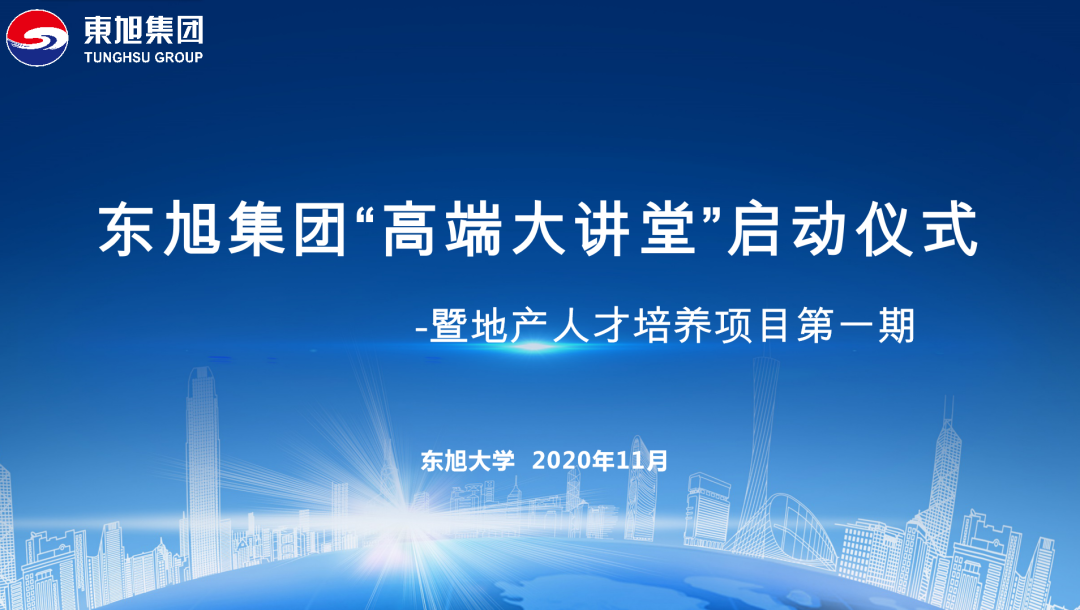 東旭集团
TUNGHSU GROUP

东旭集团“高端大讲堂”启动仪式

-暨地产人才培养项目第一期

东旭大学 2020年11月